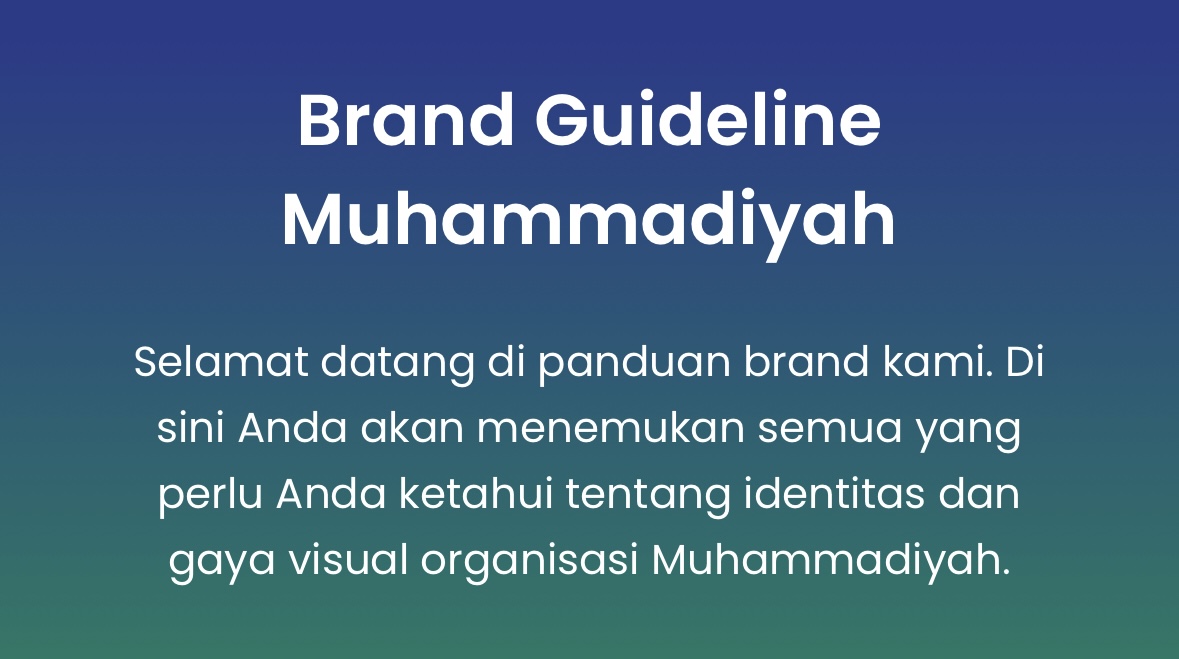 Brand Guideline Muhammadiyah

Selamat datang di panduan brand kami. Di sini Anda akan menemukan semua yang perlu Anda ketahui tentang identitas dan gaya visual organisasi Muhammadiyah.